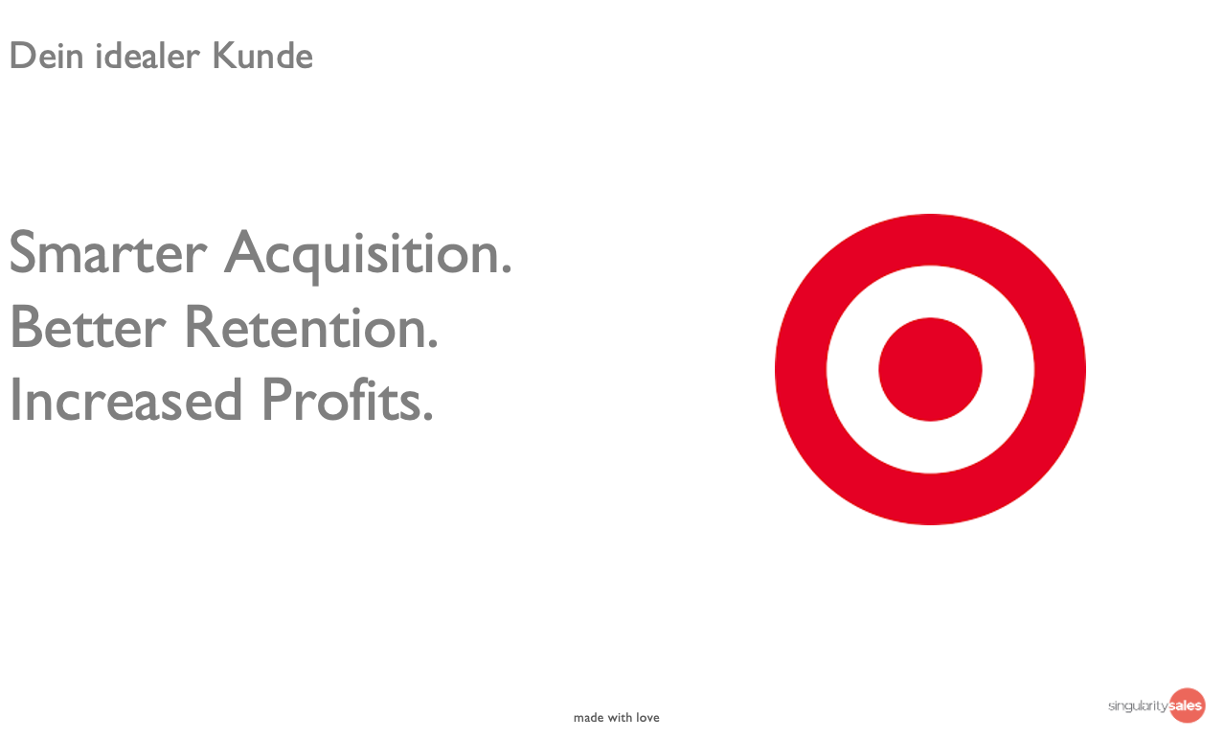 Dein idealer Kunde

Smarter Acquisition.
Better Retention.
Increased Profits.

made with love

singularitysales